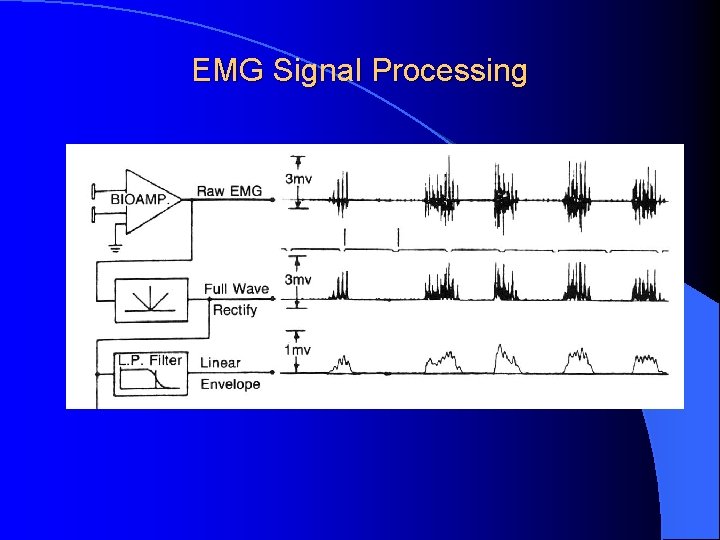 EMG Signal Processing

BIOAMP.

Raw EMG

3mv

Full Wave Rectify

3mv

L.P. Filter

Linear Envelope

1mv